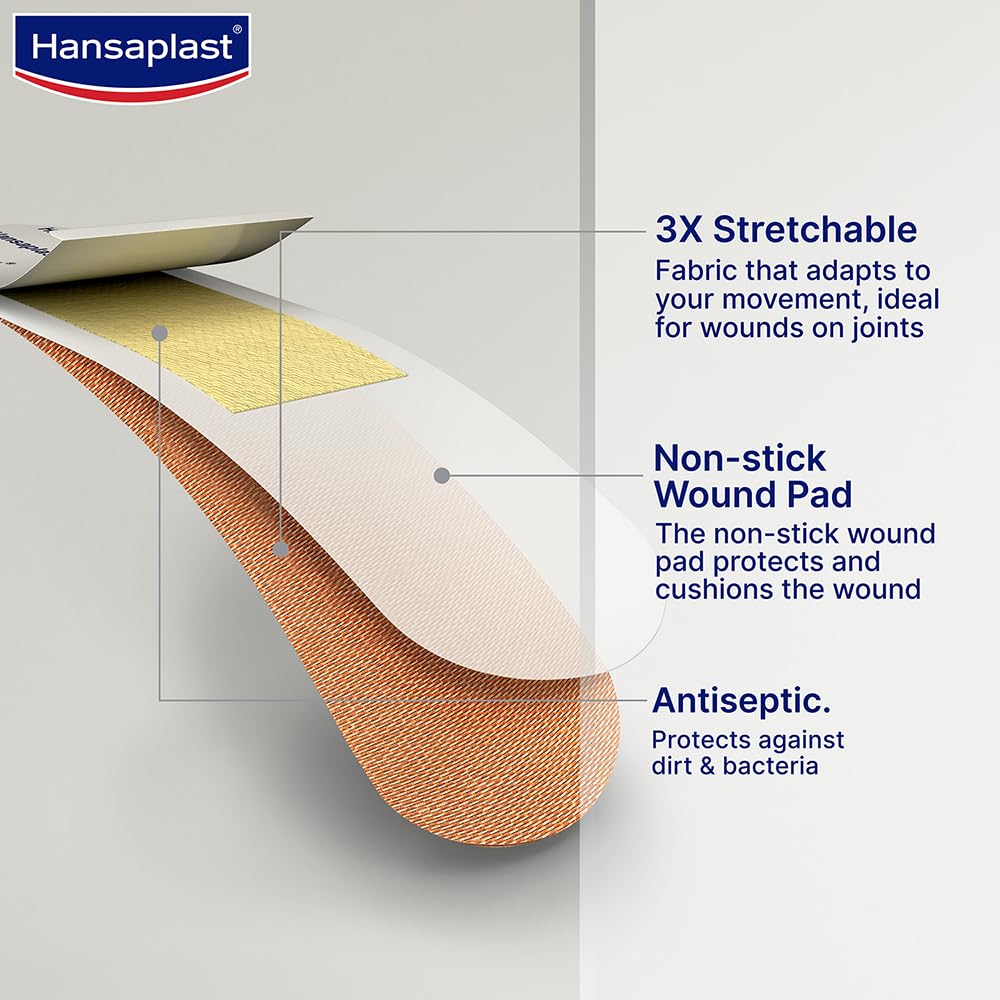 Hansaplast®

3X Stretchable
Fabric that adapts to your movement, ideal for wounds on joints

Non-stick Wound Pad
The non-stick wound pad protects and cushions the wound

Antiseptic.
Protects against dirt & bacteria